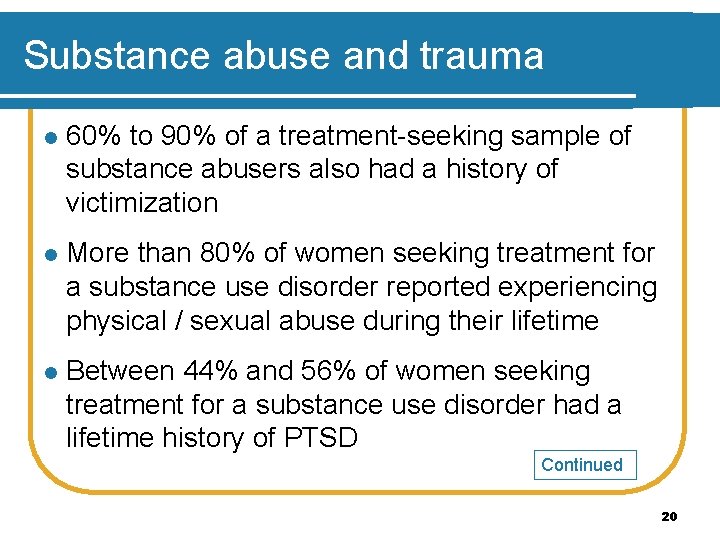 Substance abuse and trauma

- 60% to 90% of a treatment-seeking sample of substance abusers also had a history of victimization
- More than 80% of women seeking treatment for a substance use disorder reported experiencing physical / sexual abuse during their lifetime
- Between 44% and 56% of women seeking treatment for a substance use disorder had a lifetime history of PTSD

Continued

20